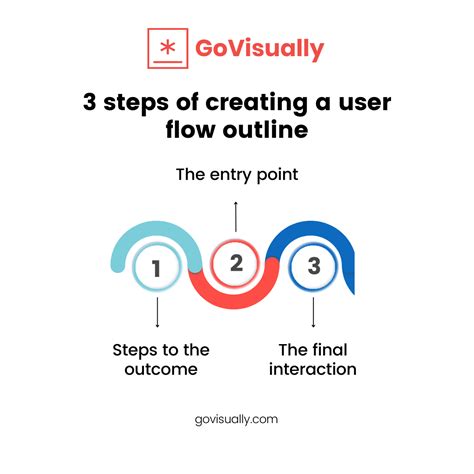 GoVisually

3 steps of creating a user flow outline

The entry point

1

2

3

Steps to the outcome

The final interaction

govisually.com